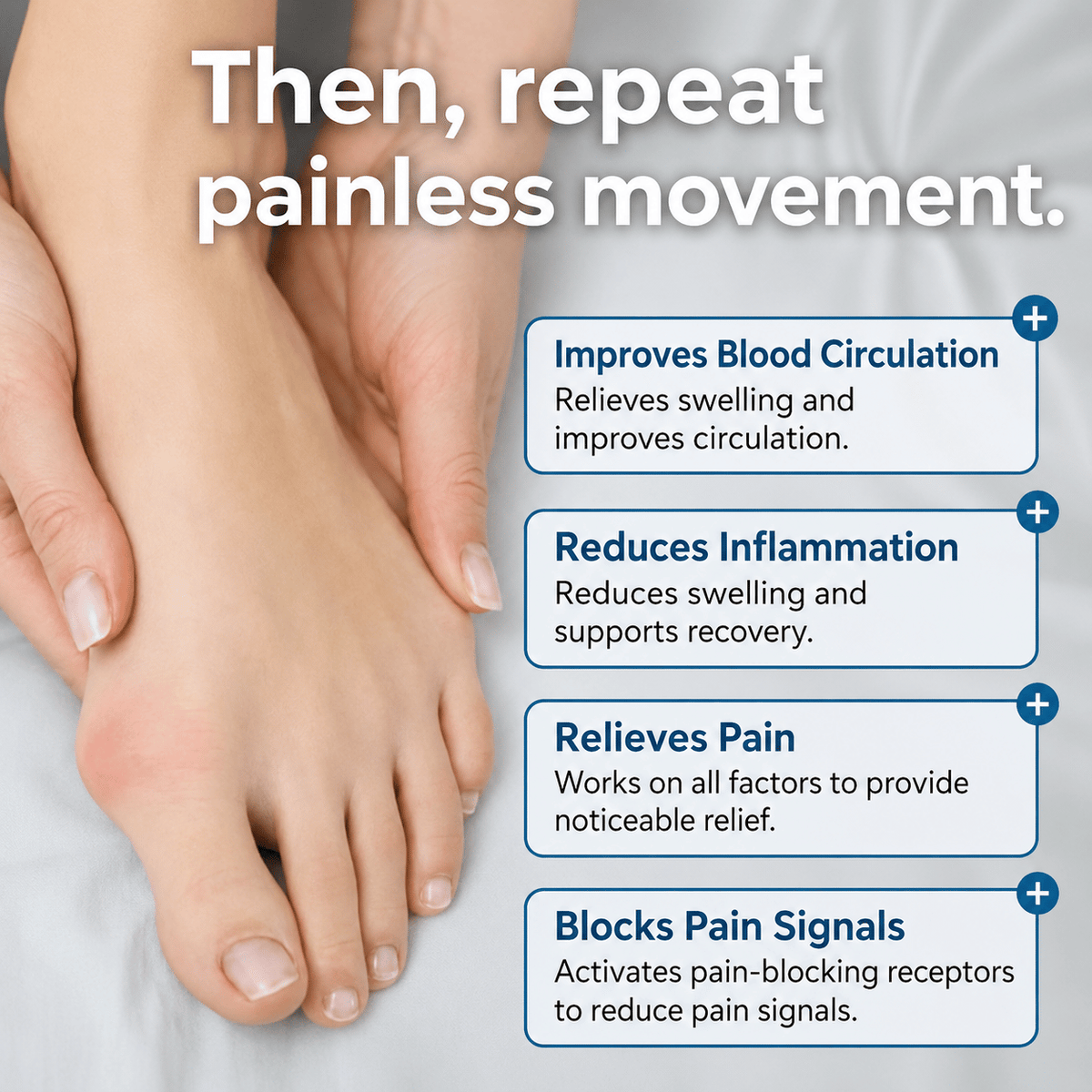 Then, repeat painless movement.

Improves Blood Circulation
Relieves swelling and improves circulation.

Reduces Inflammation
Reduces swelling and supports recovery.

Relieves Pain
Works on all factors to provide noticeable relief.

Blocks Pain Signals
Activates pain-blocking receptors to reduce pain signals.